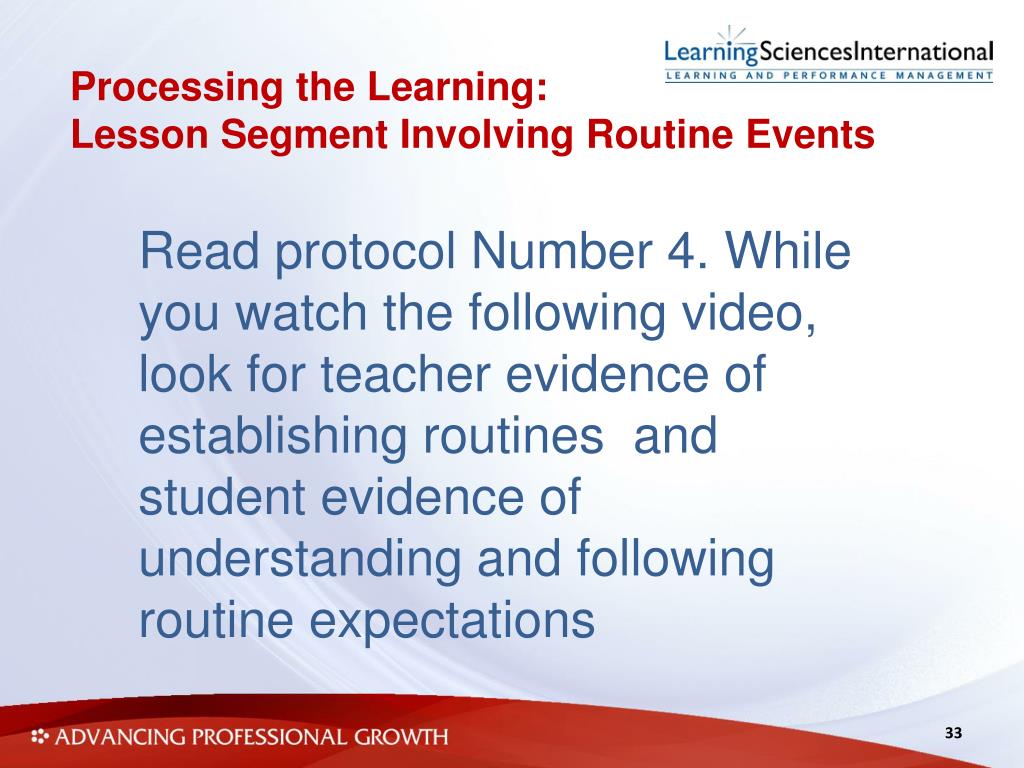 LearningSciencesInternational
LEARNING AND PERFORMANCE MANAGEMENT

Processing the Learning:
Lesson Segment Involving Routine Events

Read protocol Number 4. While you watch the following video, look for teacher evidence of establishing routines and student evidence of understanding and following routine expectations

ADVANCING PROFESSIONAL GROWTH

33